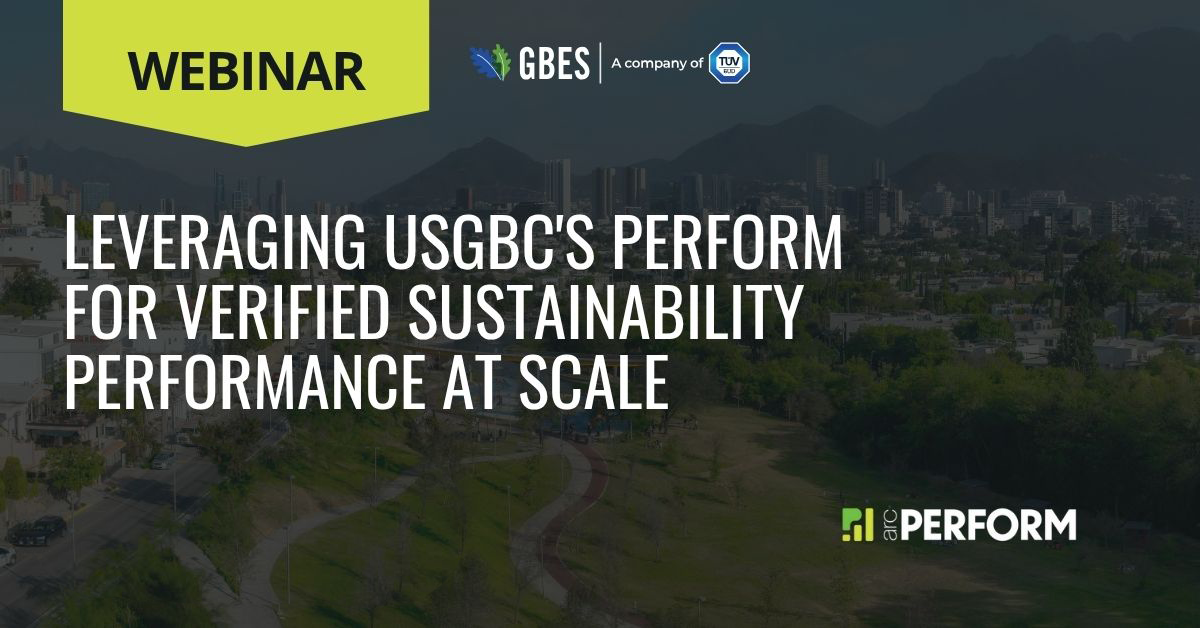 WEBINAR

GBES | A company of TÜV SÜD

LEVERAGING USGBC'S PERFORM FOR VERIFIED SUSTAINABILITY PERFORMANCE AT SCALE

arc PERFORM